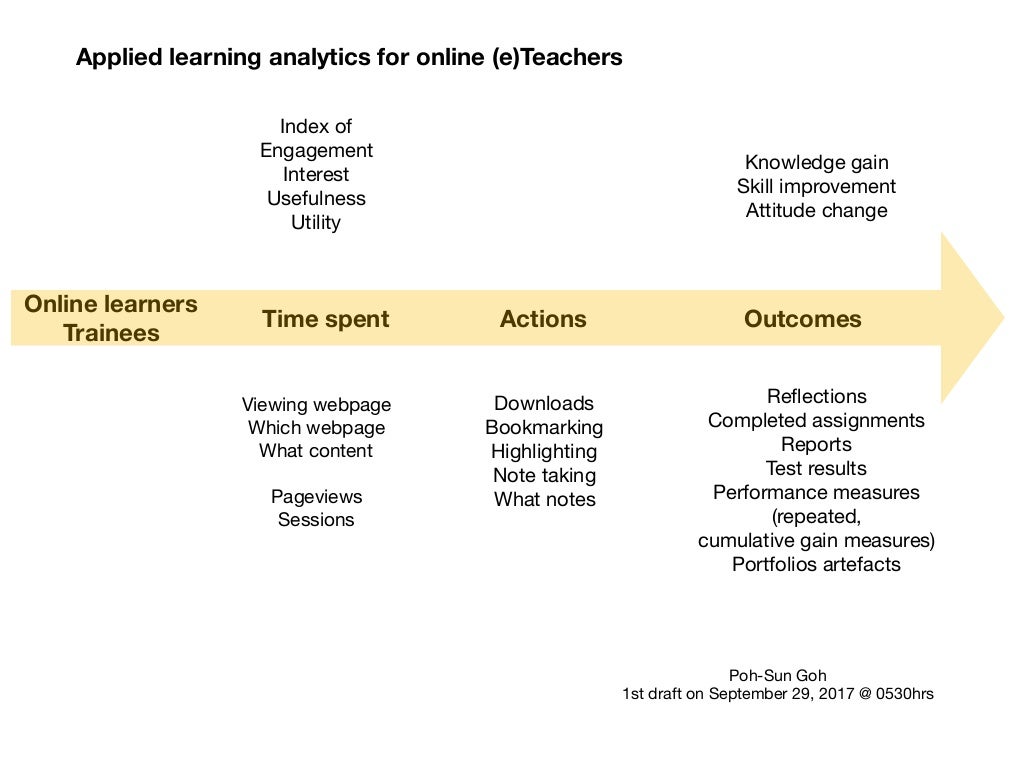 Applied learning analytics for online (e)Teachers

Index of
Engagement
Interest
Usefulness
Utility

Knowledge gain
Skill improvement
Attitude change

Online learners
Trainees

Time spent

Actions

Outcomes

Viewing webpage
Which webpage
What content

Pageviews
Sessions

Downloads
Bookmarking
Highlighting
Note taking
What notes

Reflections
Completed assignments
Reports
Test results
Performance measures
(repeated,
cumulative gain measures)
Portfolios artefacts

Poh-Sun Goh
1st draft on September 29, 2017 @ 0530hrs